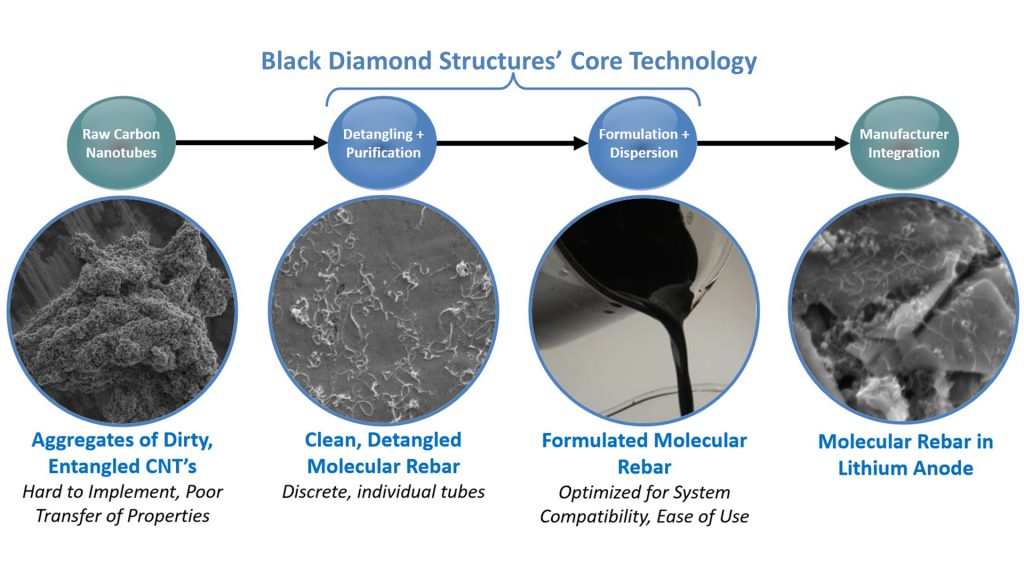 Black Diamond Structures' Core Technology

Raw Carbon Nanotubes

Detangling + Purification

Formulation + Dispersion

Manufacturer Integration

Aggregates of Dirty, Entangled CNT's
Hard to Implement, Poor Transfer of Properties

Clean, Detangled Molecular Rebar
Discrete, individual tubes

Formulated Molecular Rebar
Optimized for System Compatibility, Ease of Use

Molecular Rebar in Lithium Anode